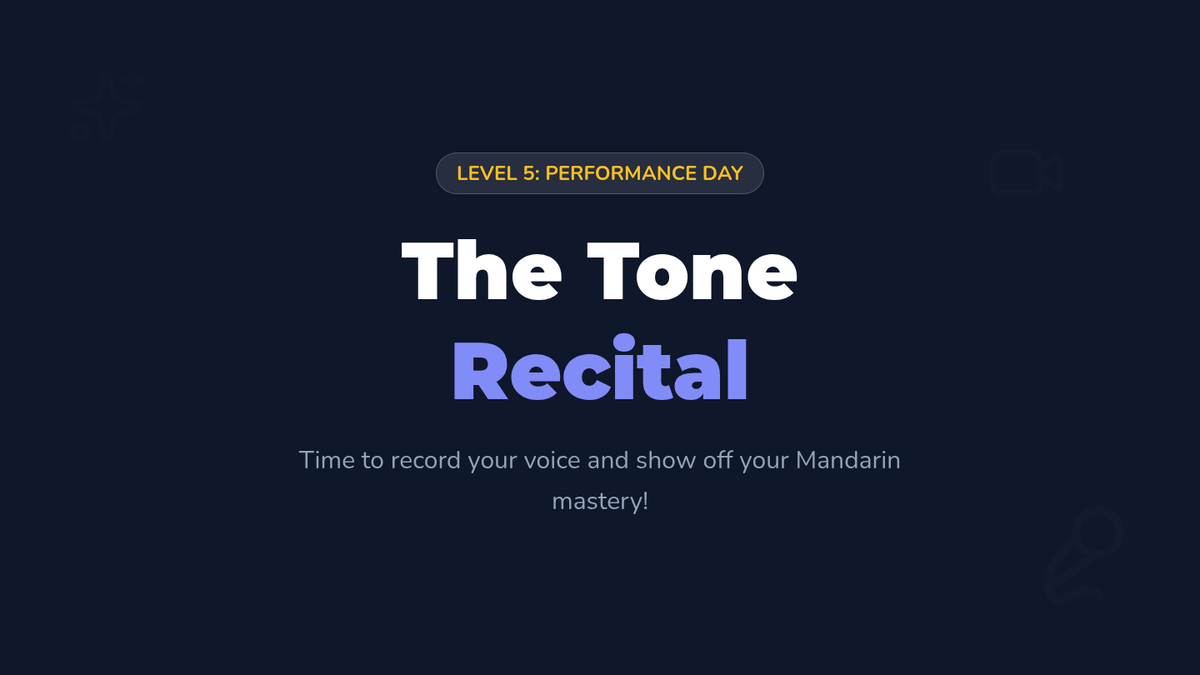 LEVEL 5: PERFORMANCE DAY

The Tone
Recital

Time to record your voice and show off your Mandarin mastery!